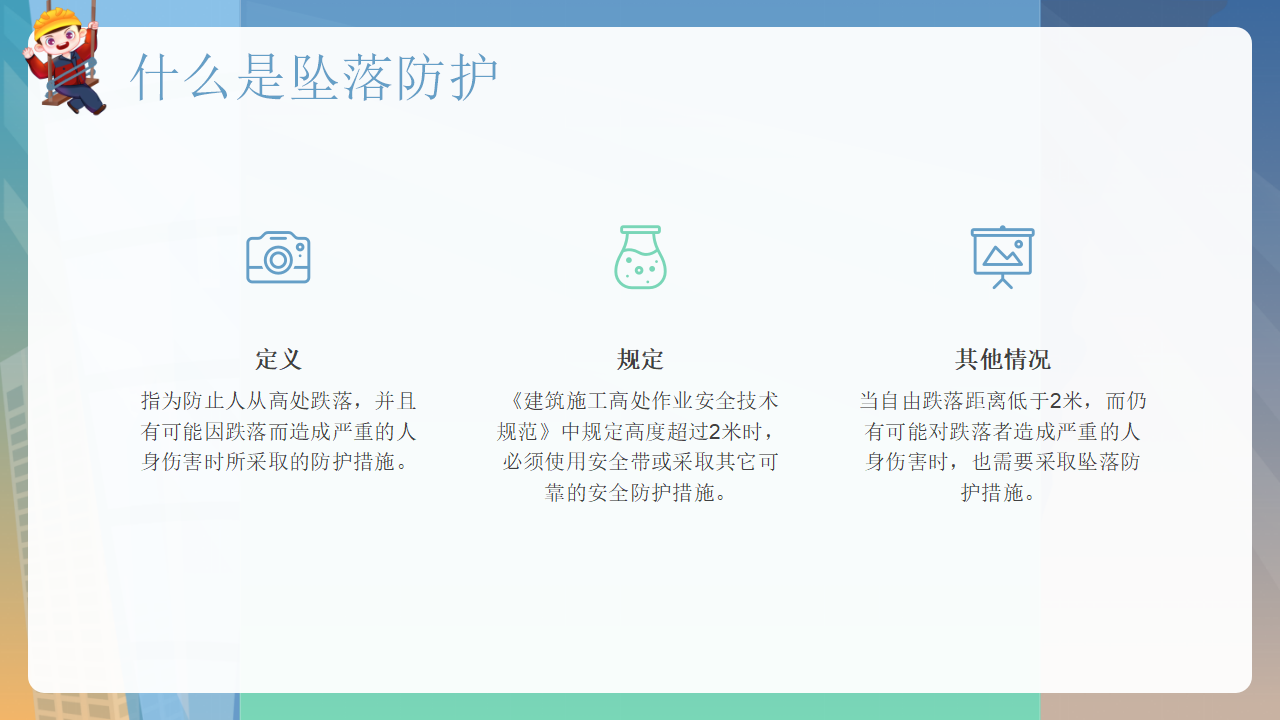 什么是坠落防护

定义

指为防止人从高处跌落，并且有可能因跌落而造成严重的人身伤害时所采取的防护措施。

规定

《建筑施工高处作业安全技术规范》中规定高度超过2米时，必须使用安全带或采取其它可靠的安全防护措施。

其他情况

当自由跌落距离低于2米，而仍有可能对跌落者造成严重的人身伤害时，也需要采取坠落防护措施。